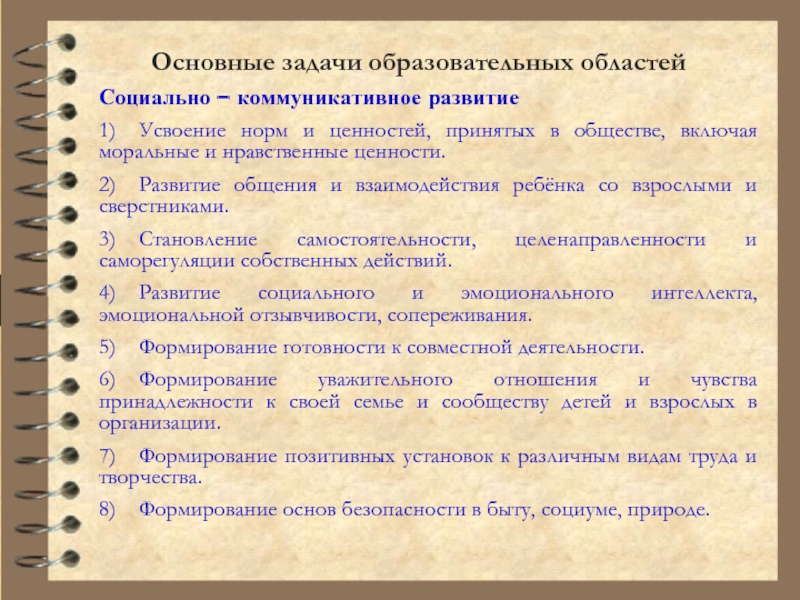 Основные задачи образовательных областей

Социально – коммуникативное развитие

1) Усвоение норм и ценностей, принятых в обществе, включая моральные и нравственные ценности.

2) Развитие общения и взаимодействия ребёнка со взрослыми и сверстниками.

3) Становление самостоятельности, целенаправленности и саморегуляции собственных действий.

4) Развитие социального и эмоционального интеллекта, эмоциональной отзывчивости, сопереживания.

5) Формирование готовности к совместной деятельности.

6) Формирование уважительного отношения и чувства принадлежности к своей семье и сообществу детей и взрослых в организации.

7) Формирование позитивных установок к различным видам труда и творчества.

8) Формирование основ безопасности в быту, социуме, природе.